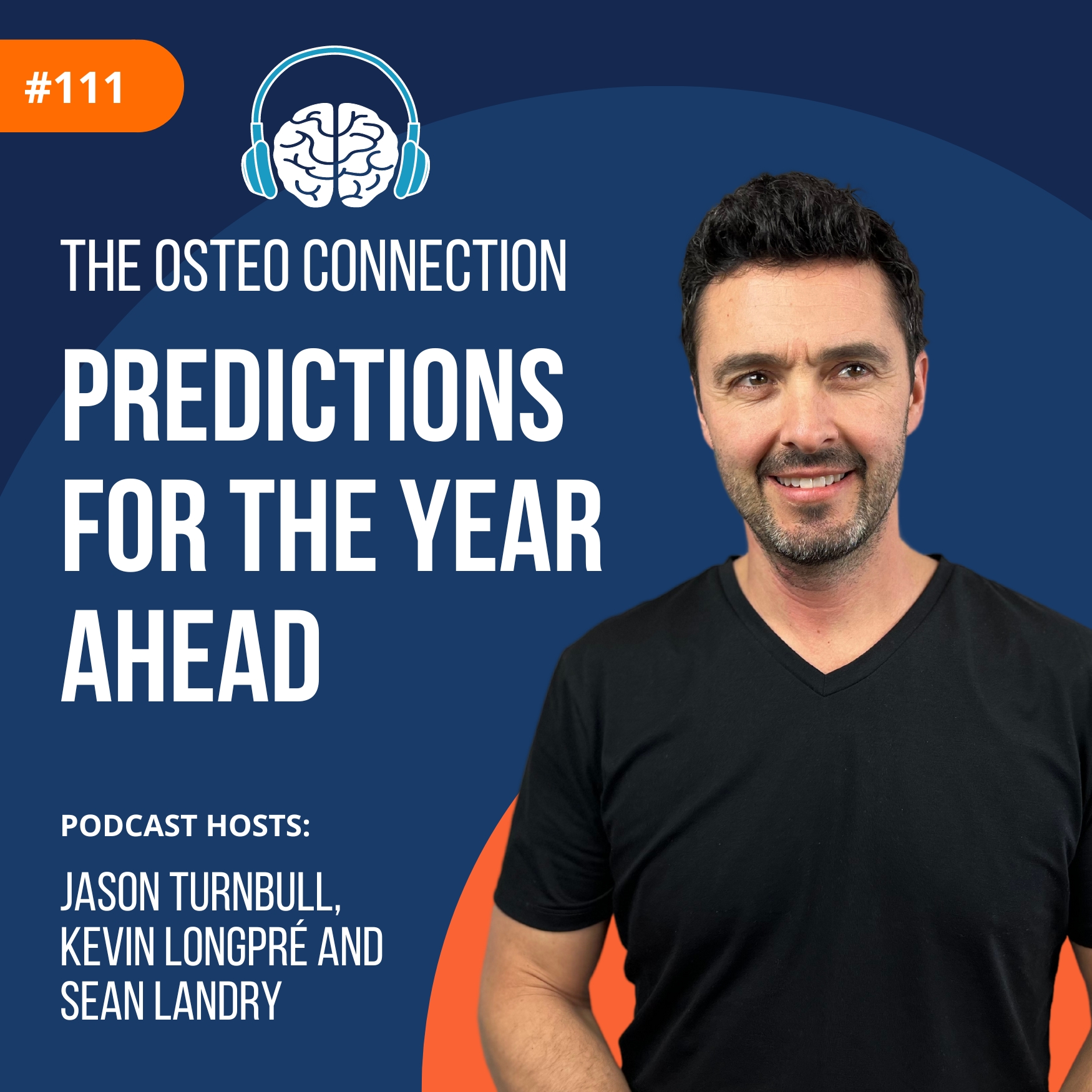 #111

THE OSTEO CONNECTION

PREDICTIONS FOR THE YEAR AHEAD

PODCAST HOSTS:

JASON TURNBULL, KEVIN LONGPRÉ AND SEAN LANDRY